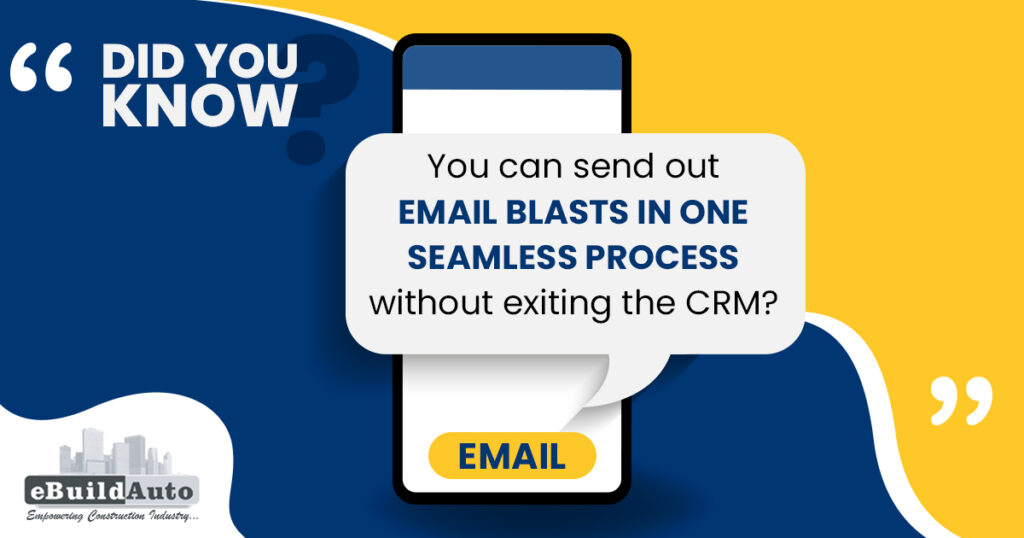 “ DID YOU KNOW ?

You can send out EMAIL BLASTS IN ONE SEAMLESS PROCESS without exiting the CRM?

”

EMAIL

eBuildAuto
Empowering Construction Industry...